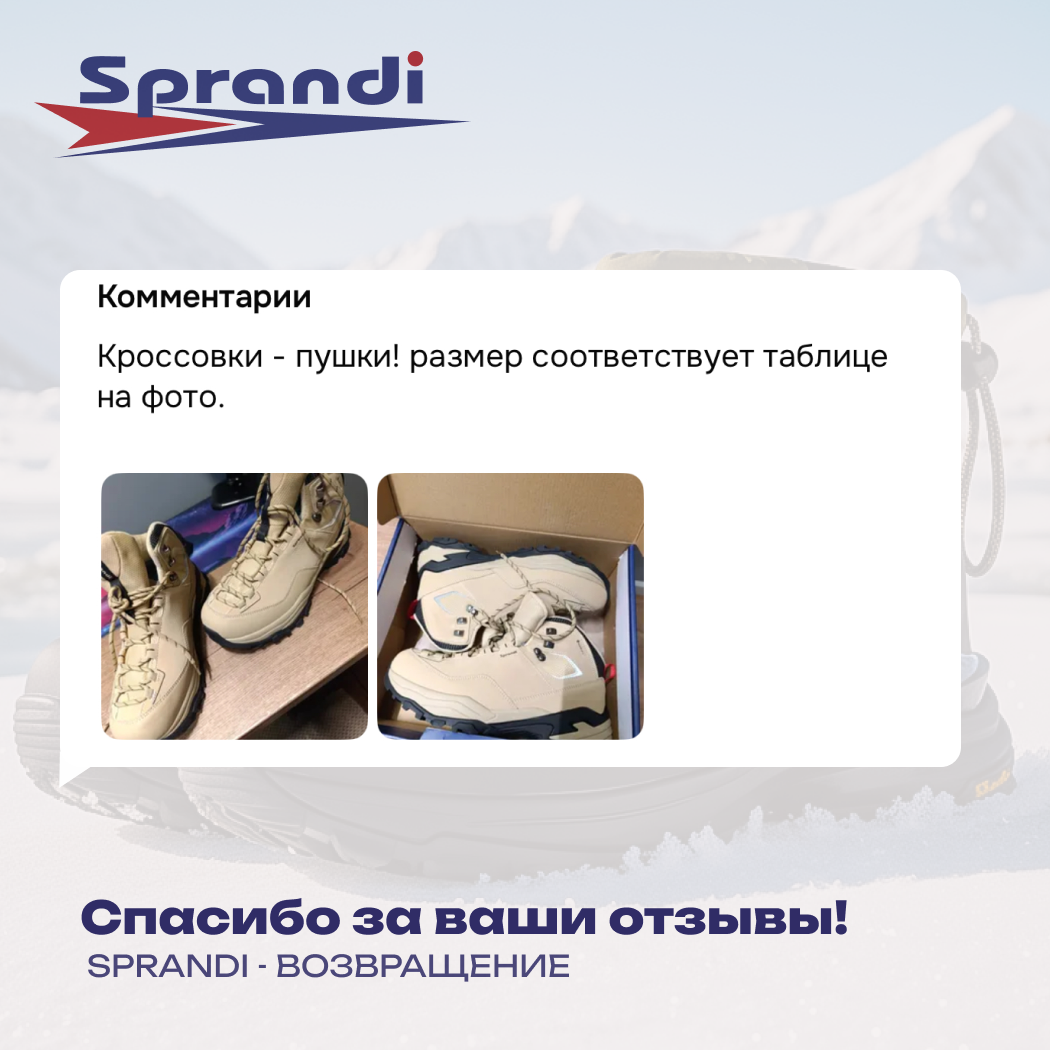 Sprandi

Комментарии

Кроссовки - пушки! размер соответствует таблице на фото.

Спасибо за ваши отзывы!
SPRANDI - ВОЗВРАЩЕНИЕ